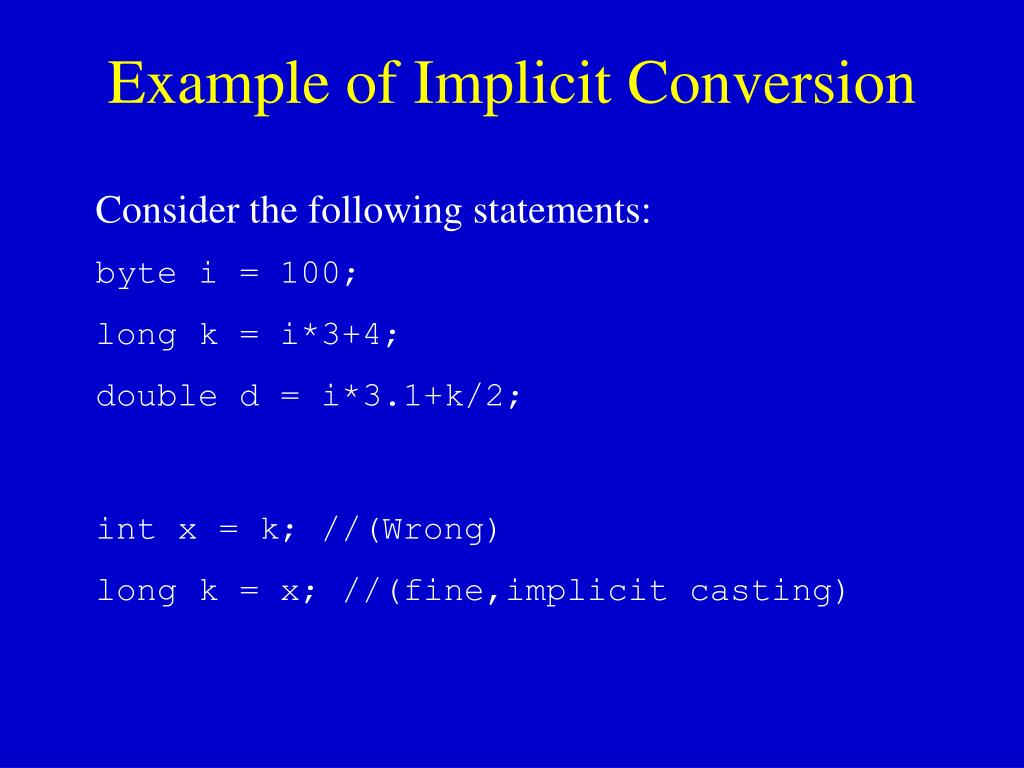 Example of Implicit Conversion

Consider the following statements:

byte i = 100;

long k = i*3+4;

double d = i*3.1+k/2;

int x = k; //(Wrong)

long k = x; //(fine,implicit casting)